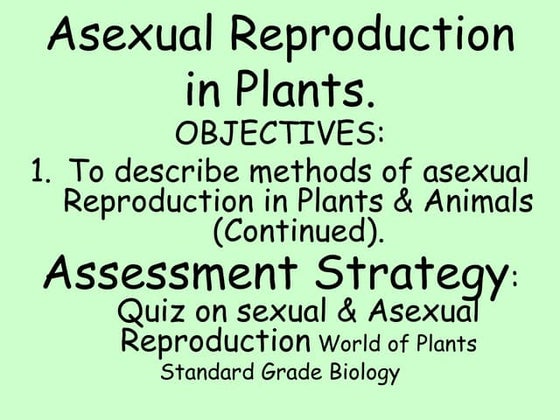 Asexual Reproduction in Plants.

OBJECTIVES:

1. To describe methods of asexual Reproduction in Plants & Animals (Continued).

Assessment Strategy:

Quiz on sexual & Asexual Reproduction World of Plants

Standard Grade Biology